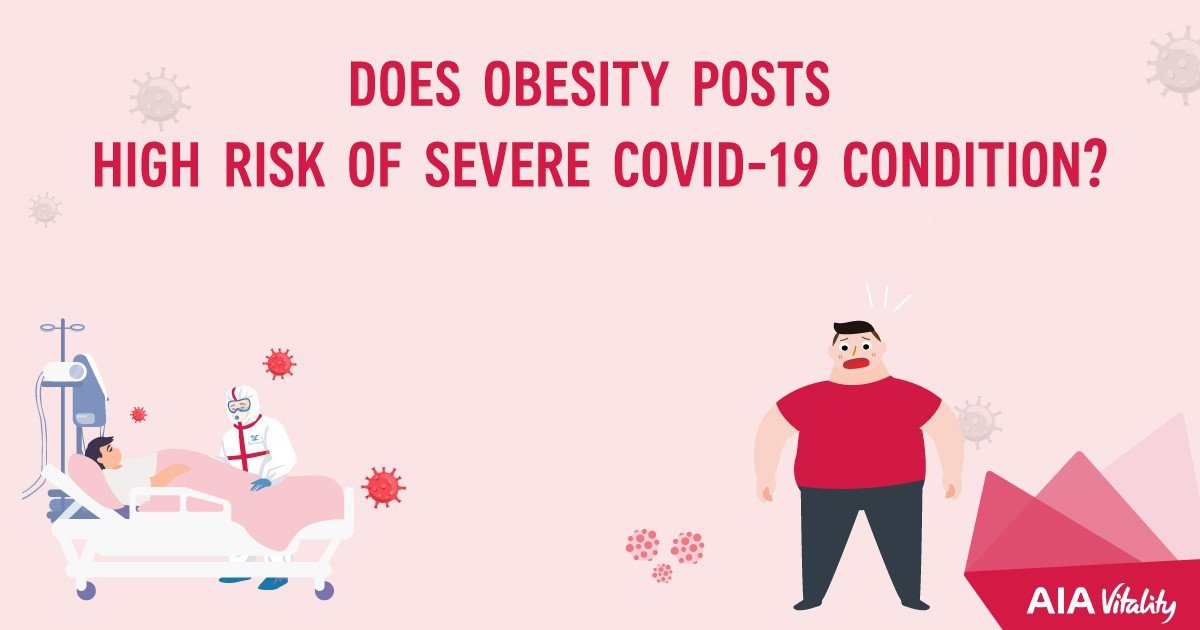 DOES OBESITY POSTS HIGH RISK OF SEVERE COVID-19 CONDITION?

AIA Vitality